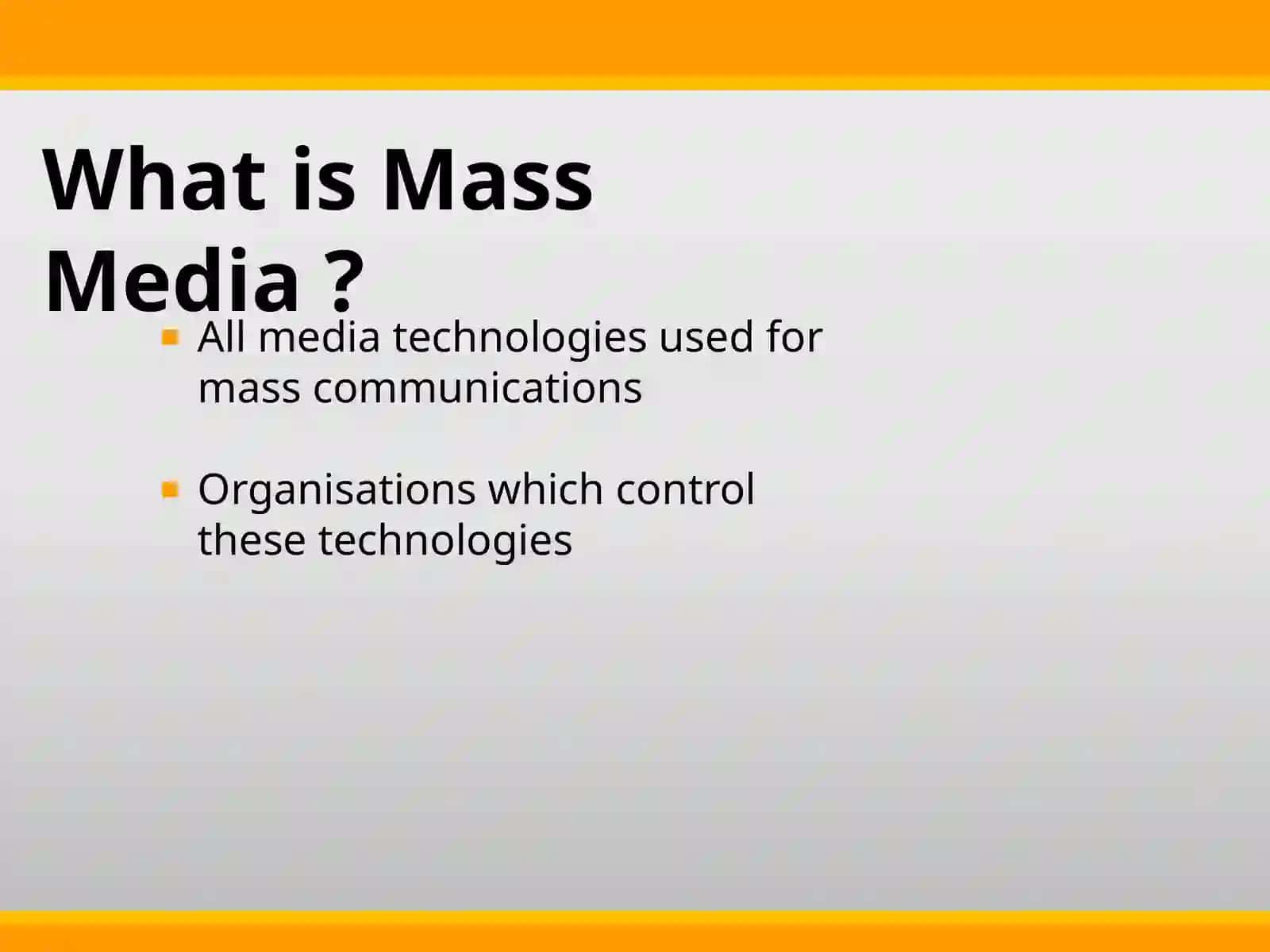 What is Mass Media ?

- All media technologies used for mass communications

- Organisations which control these technologies